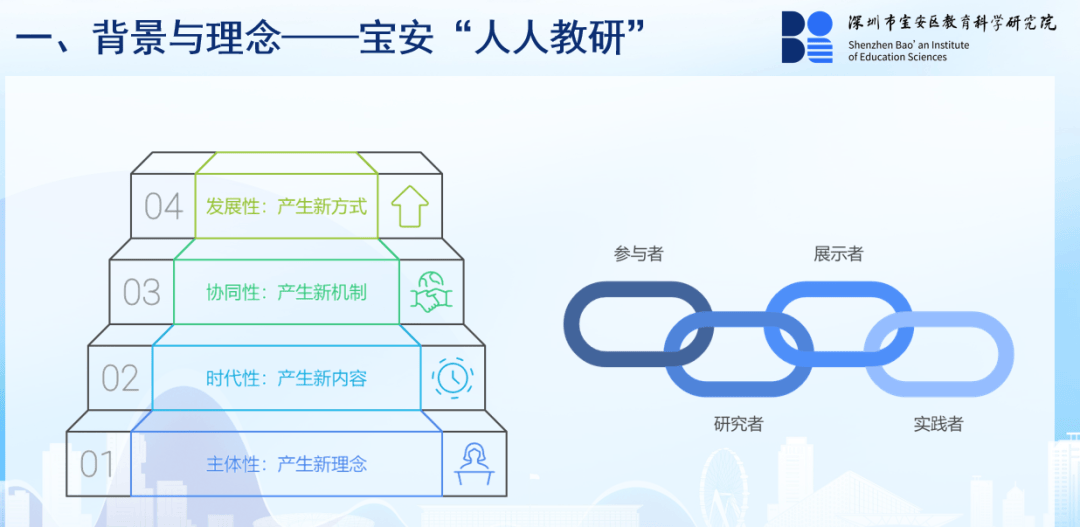 一、背景与理念——宝安“人人教研”

深圳市宝安区教育科学研究院
Shenzhen Bao' an Institute of Education Sciences

04 发展性：产生新方式
03 协同性：产生新机制
02 时代性：产生新内容
01 主体性：产生新理念

参与者
展示者
研究者
实践者